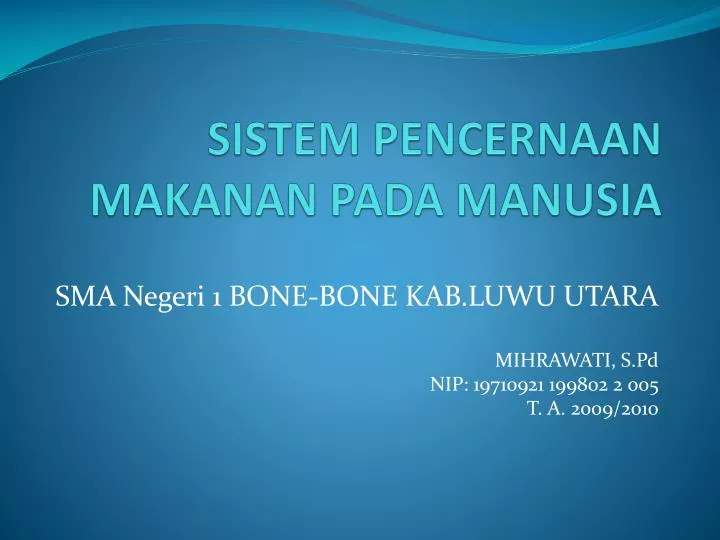 SISTEM PENCERNAAN MAKANAN PADA MANUSIA

SMA Negeri 1 BONE-BONE KAB.LUWU UTARA

MIHRAWATI, S.Pd
NIP: 19710921 199802 2 005
T. A. 2009/2010